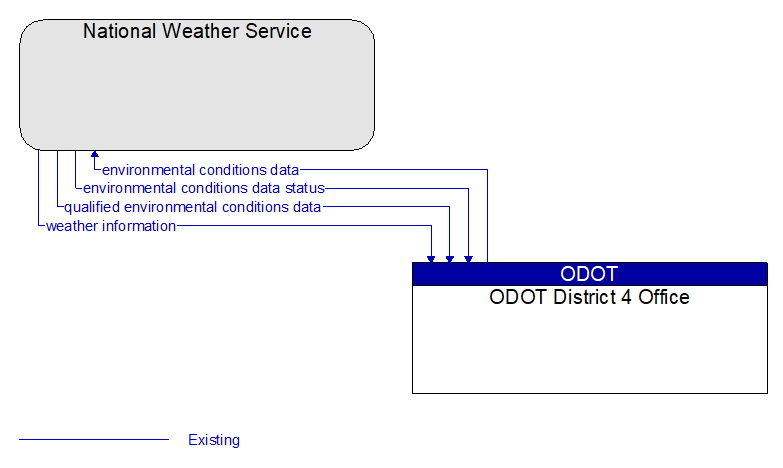 National Weather Service

environmental conditions data
environmental conditions data status
qualified environmental conditions data
weather information

ODOT
ODOT District 4 Office

Existing